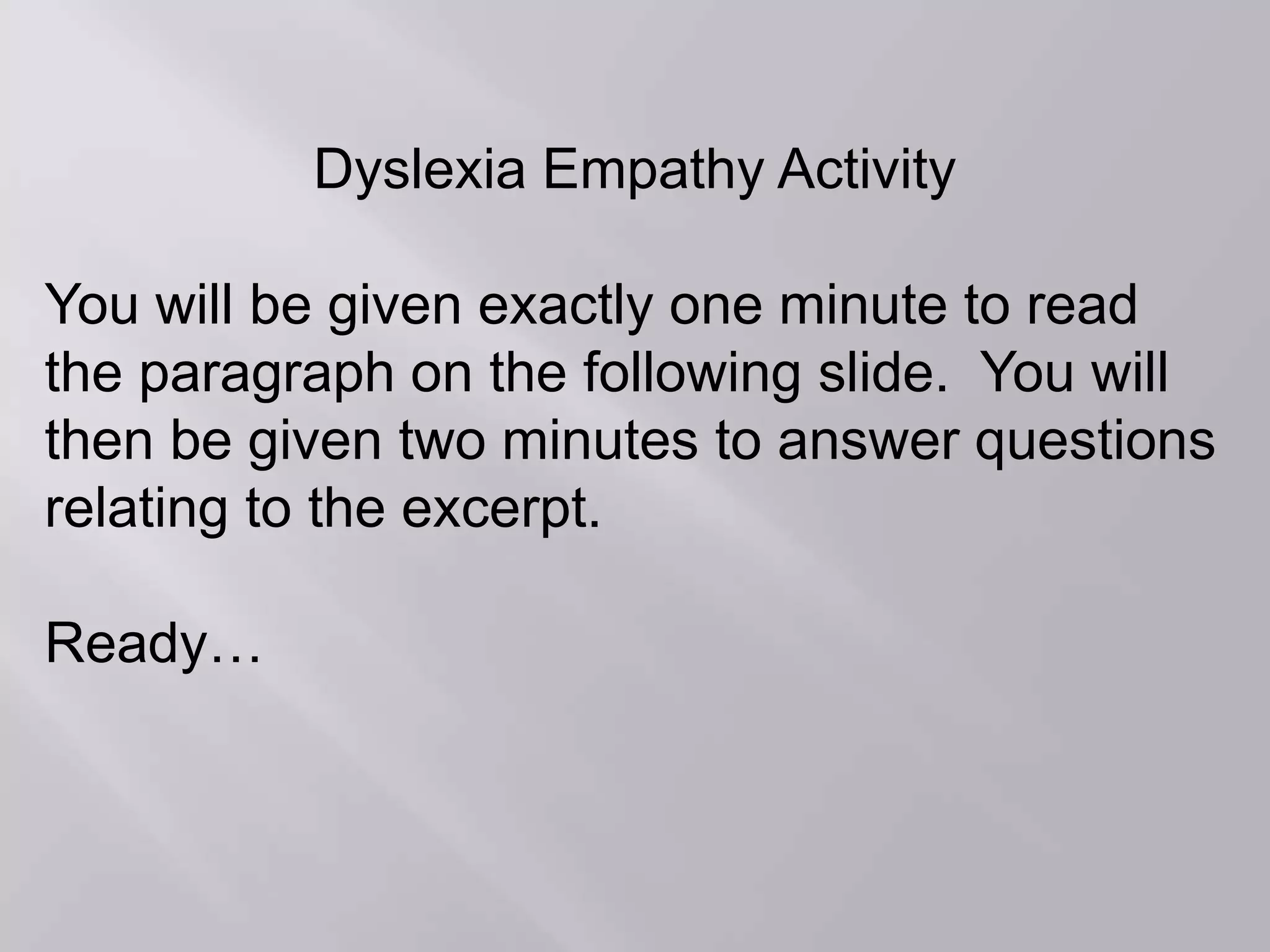 Dyslexia Empathy Activity

You will be given exactly one minute to read the paragraph on the following slide.  You will then be given two minutes to answer questions relating to the excerpt.

Ready…